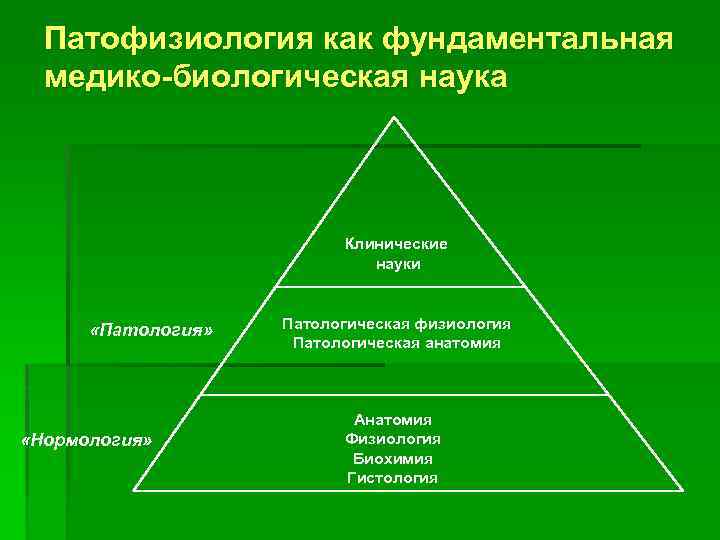 Патофизиология как фундаментальная медико-биологическая наука

Клинические науки

«Патология»

Патологическая физиология
Патологическая анатомия

«Нормология»

Анатомия
Физиология
Биохимия
Гистология